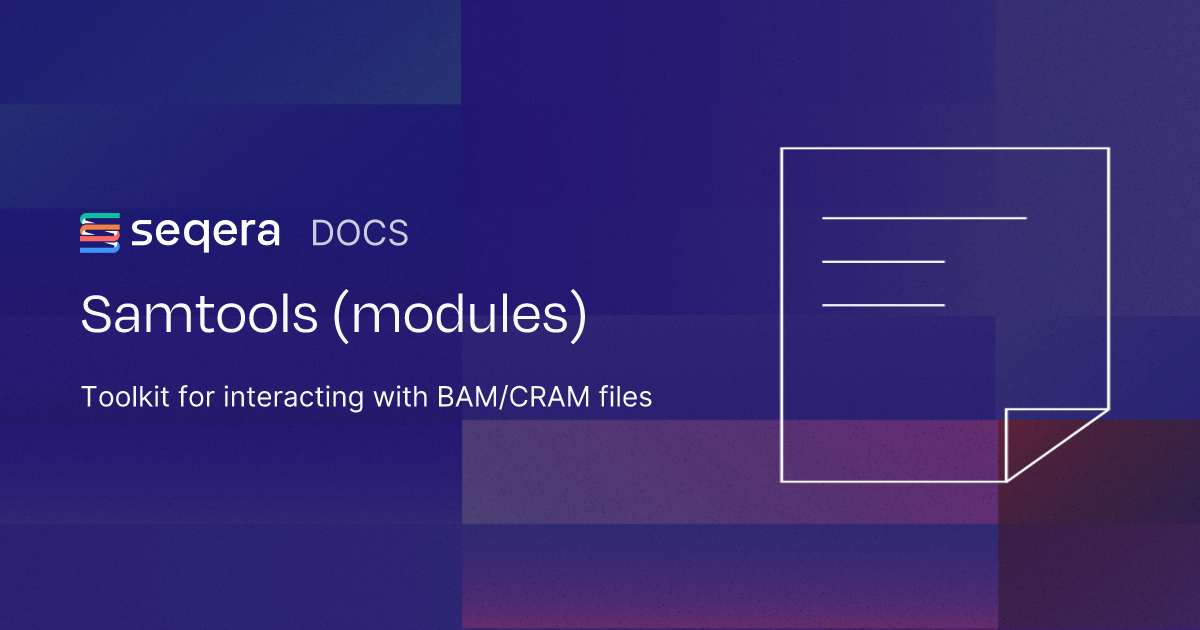 seqera DOCS

Samtools (modules)

Toolkit for interacting with BAM/CRAM files